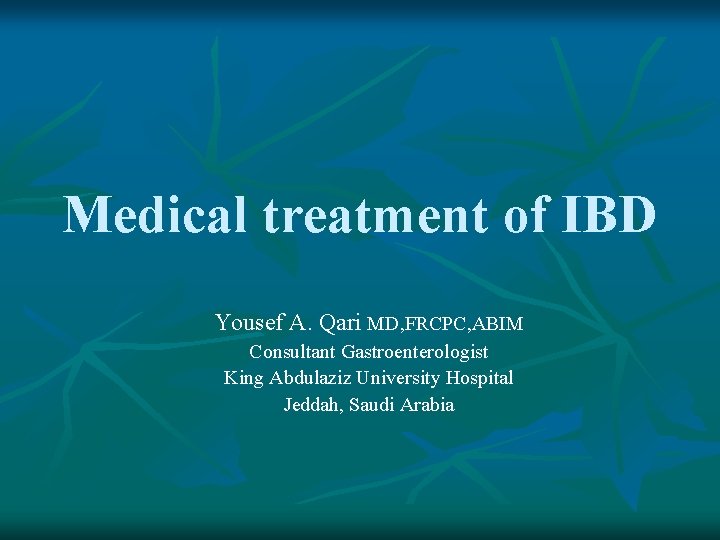 Medical treatment of IBD

Yousef A. Qari MD,FRCPC,ABIM
Consultant Gastroenterologist
King Abdulaziz University Hospital
Jeddah, Saudi Arabia